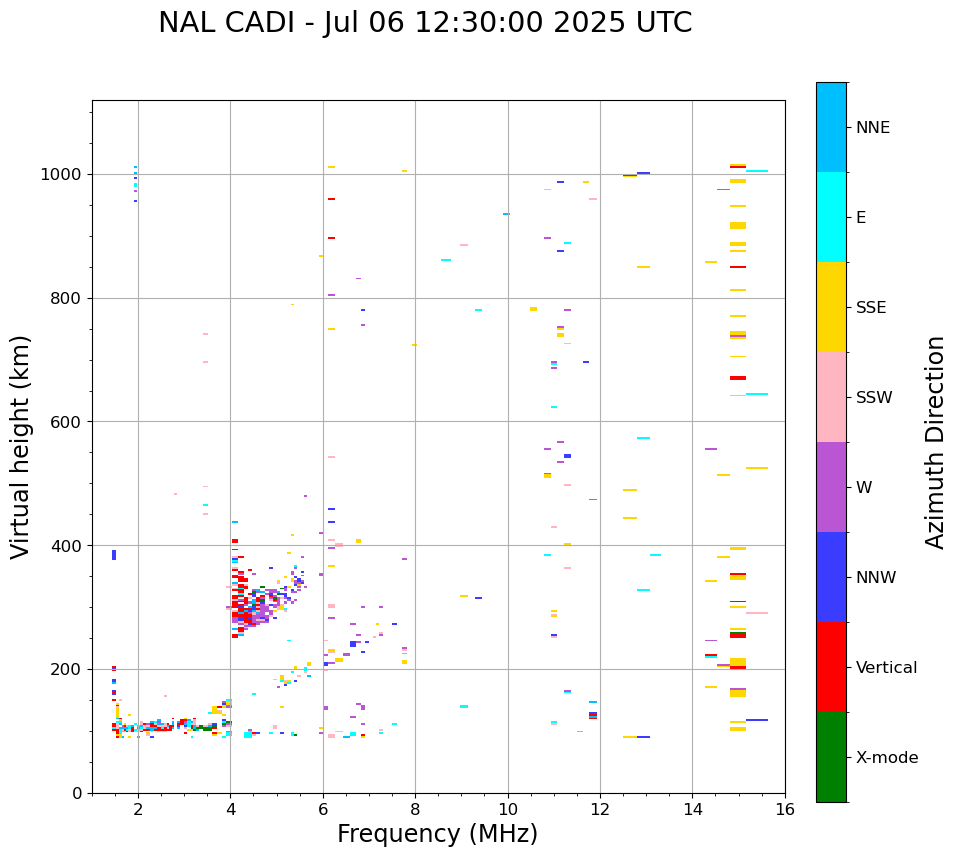 NAL CADI - Jul 06 12:30:00 2025 UTC

Virtual height (km)

1000
800
600
400
200
0

2
4
6
8
10
12
14
16

Frequency (MHz)

NNE
E
SSE
SSW
W
NNW
Vertical
X-mode

Azimuth Direction